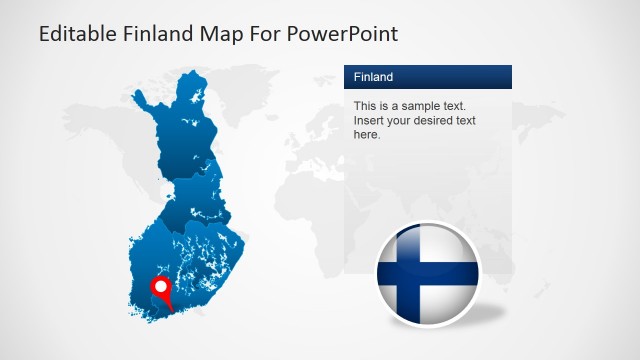 Editable Finland Map For PowerPoint

Finland

This is a sample text. Insert your desired text here.